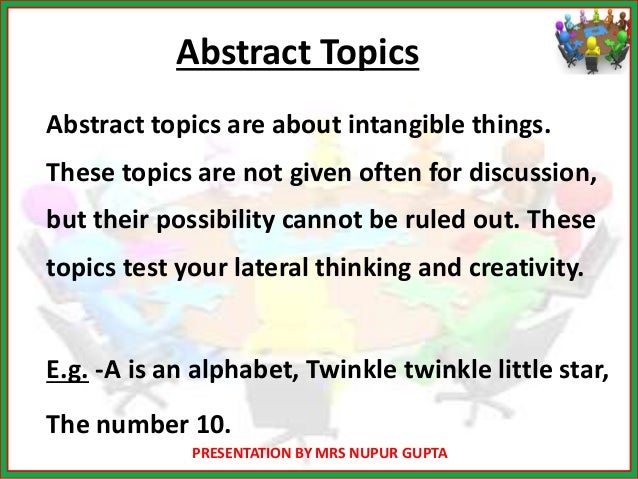 Abstract Topics

Abstract topics are about intangible things. These topics are not given often for discussion, but their possibility cannot be ruled out. These topics test your lateral thinking and creativity.

E.g. -A is an alphabet, Twinkle twinkle little star, The number 10.

PRESENTATION BY MRS NUPUR GUPTA